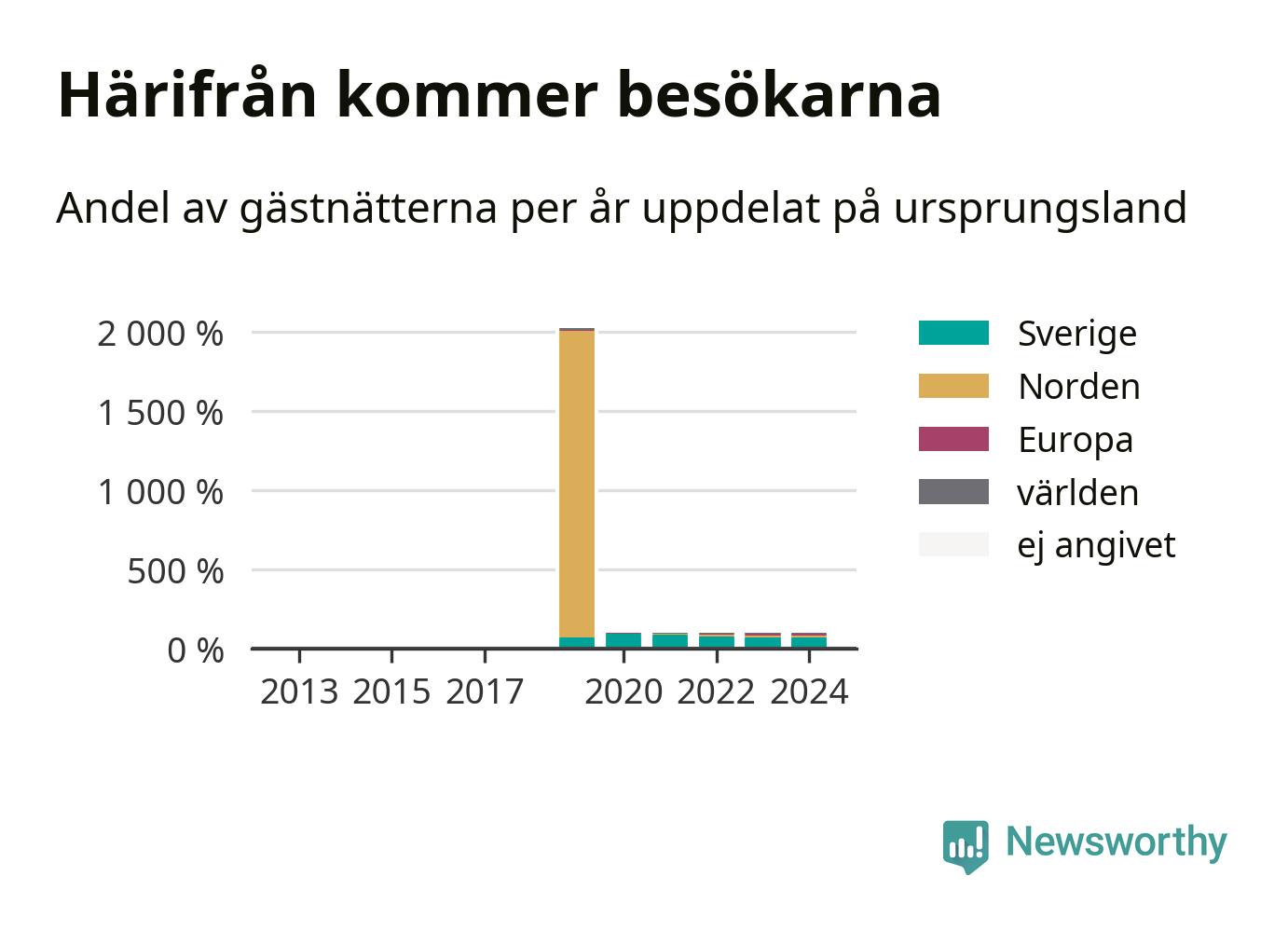 Härifrån kommer besökarna

Andel av gästnätterna per år uppdelat på ursprungsland

2 000 %
1 500 %
1 000 %
500 %
0 %

2013 2015 2017 2020 2022 2024

Sverige
Norden
Europa
världen
ej angivet

Newsworthy